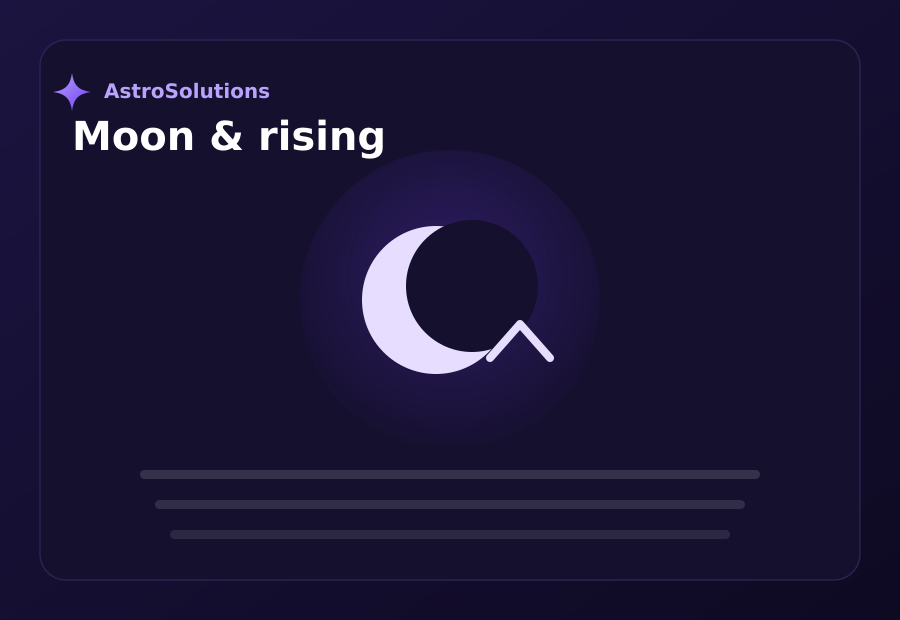 AstroSolutions

Moon & rising